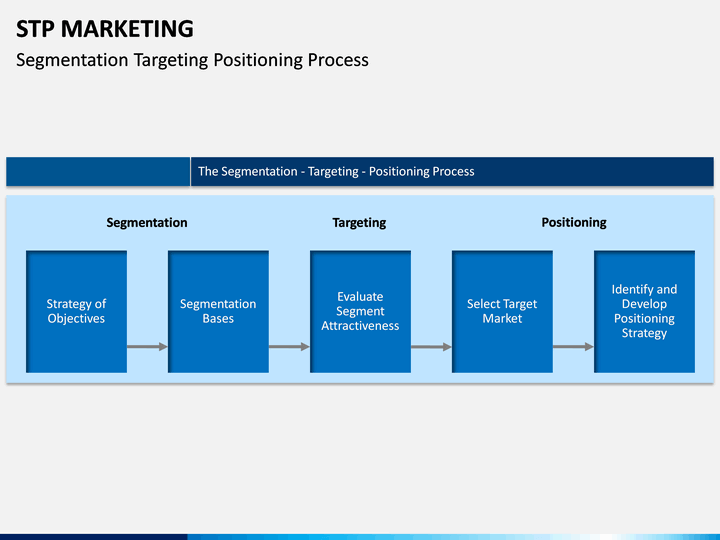 STP MARKETING

Segmentation Targeting Positioning Process

The Segmentation - Targeting - Positioning Process

Segmentation

Targeting

Positioning

Strategy of Objectives

Segmentation Bases

Evaluate Segment Attractiveness

Select Target Market

Identify and Develop Positioning Strategy